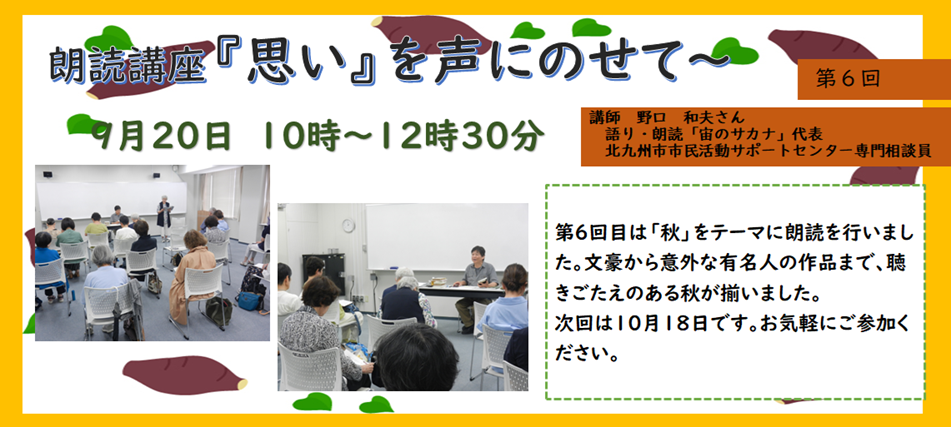 朗読講座『思い』を声にのせて～

第６回

９月２０日　１０時～１２時３０分

講師　野口　和夫さん
語り・朗読「宙のサカナ」代表
北九州市市民活動サポートセンター専門相談員

第６回目は「秋」をテーマに朗読を行いました。文豪から意外な有名人の作品まで、聴きごたえのある秋が揃いました。
次回は１０月１８日です。お気軽にご参加ください。